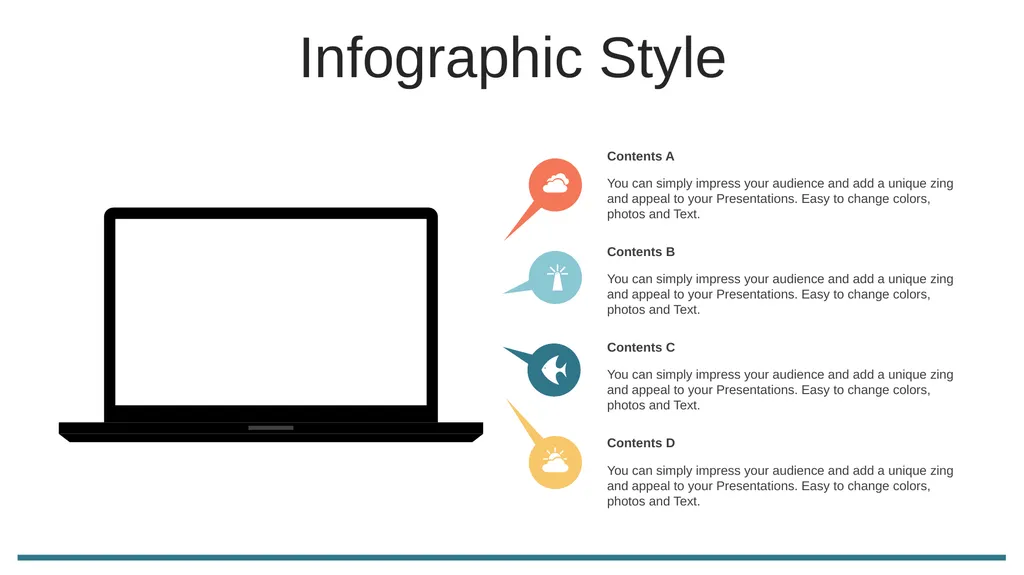 Infographic Style

Contents A

You can simply impress your audience and add a unique zing and appeal to your Presentations. Easy to change colors, photos and Text.

Contents B

You can simply impress your audience and add a unique zing and appeal to your Presentations. Easy to change colors, photos and Text.

Contents C

You can simply impress your audience and add a unique zing and appeal to your Presentations. Easy to change colors, photos and Text.

Contents D

You can simply impress your audience and add a unique zing and appeal to your Presentations. Easy to change colors, photos and Text.